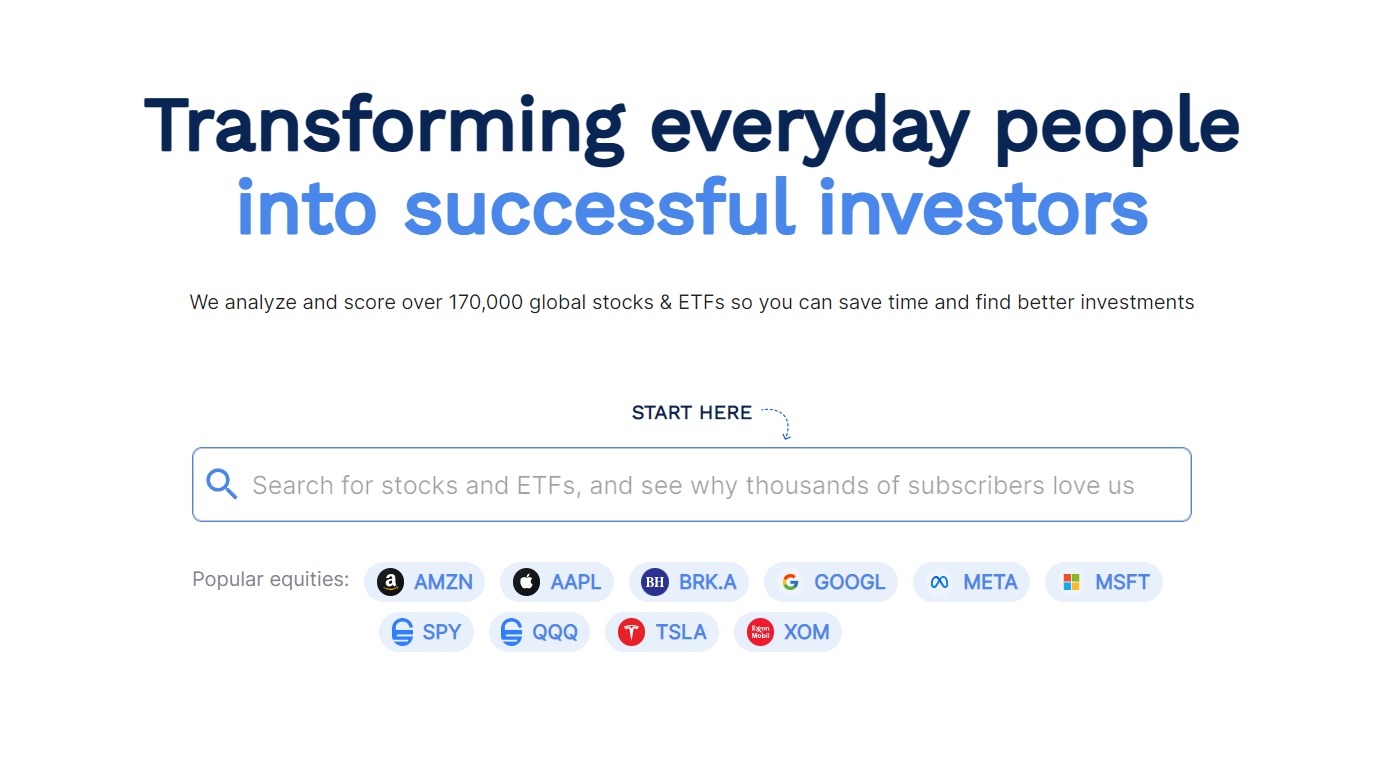 Transforming everyday people into successful investors

We analyze and score over 170,000 global stocks & ETFs so you can save time and find better investments

START HERE

Search for stocks and ETFs, and see why thousands of subscribers love us

Popular equities: AMZN AAPL BH BRK.A GOOGL META MSFT SPY QQQ TSLA Exxon Mobil XOM